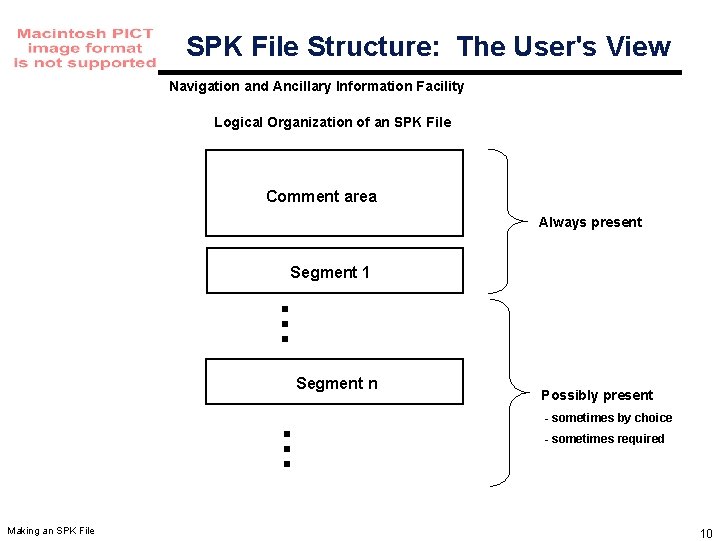 Macintosh PICT
image format
is not supported

SPK File Structure: The User's View

Navigation and Ancillary Information Facility

Logical Organization of an SPK File

Comment area

Segment 1

Segment n

Always present

Possibly present
- sometimes by choice
- sometimes required

Making an SPK File

10